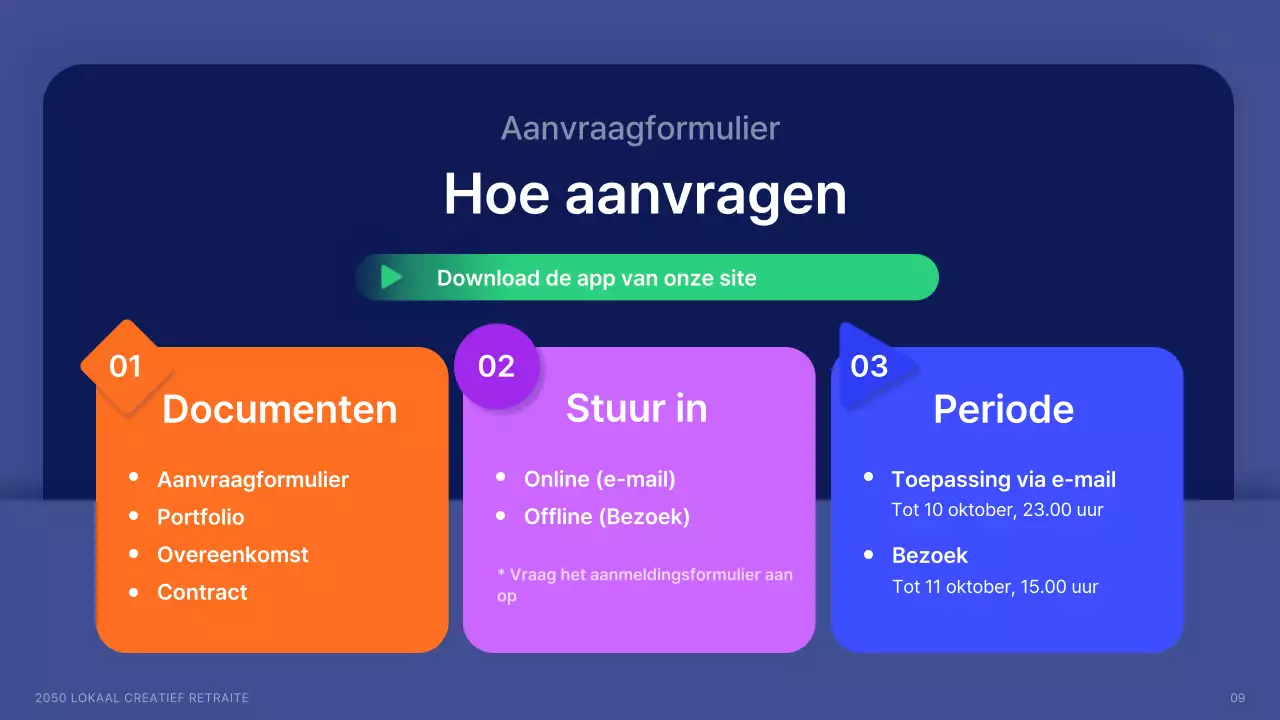 Aanvraagformulier

Hoe aanvragen

Download de app van onze site

01
Documenten
- Aanvraagformulier
- Portfolio
- Overeenkomst
- Contract

02
Stuur in
- Online (e-mail)
- Offline (Bezoek)

* Vraag het aanmeldingsformulier aan op

03
Periode
- Toepassing via e-mail
Tot 10 oktober, 23.00 uur
- Bezoek
Tot 11 oktober, 15.00 uur

2050 LOKAAL CREATIEF RETRAITE

09